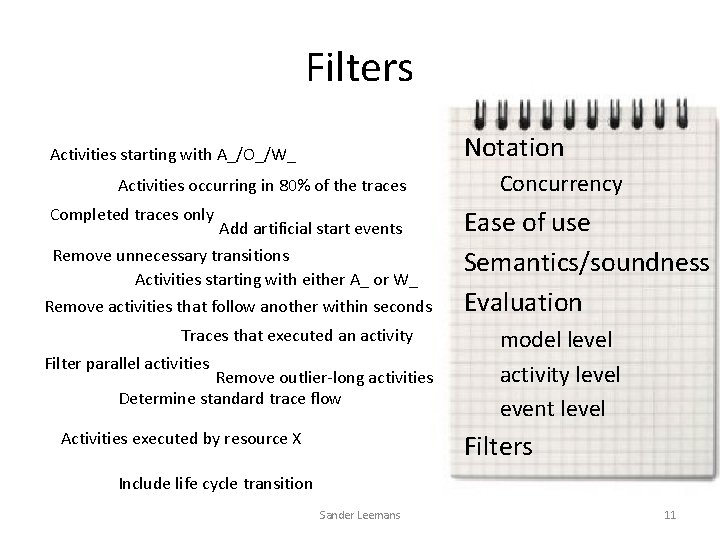 Filters

Activities starting with A_/O_/W_

Activities occurring in 80% of the traces

Completed traces only

Add artificial start events

Remove unnecessary transitions

Activities starting with either A_ or W_

Remove activities that follow another within seconds

Traces that executed an activity

Filter parallel activities

Remove outlier-long activities

Determine standard trace flow

Activities executed by resource X

Include life cycle transition

Notation
Concurrency
Ease of use
Semantics/soundness
Evaluation
model level
activity level
event level
Filters

Sander Leemans

11